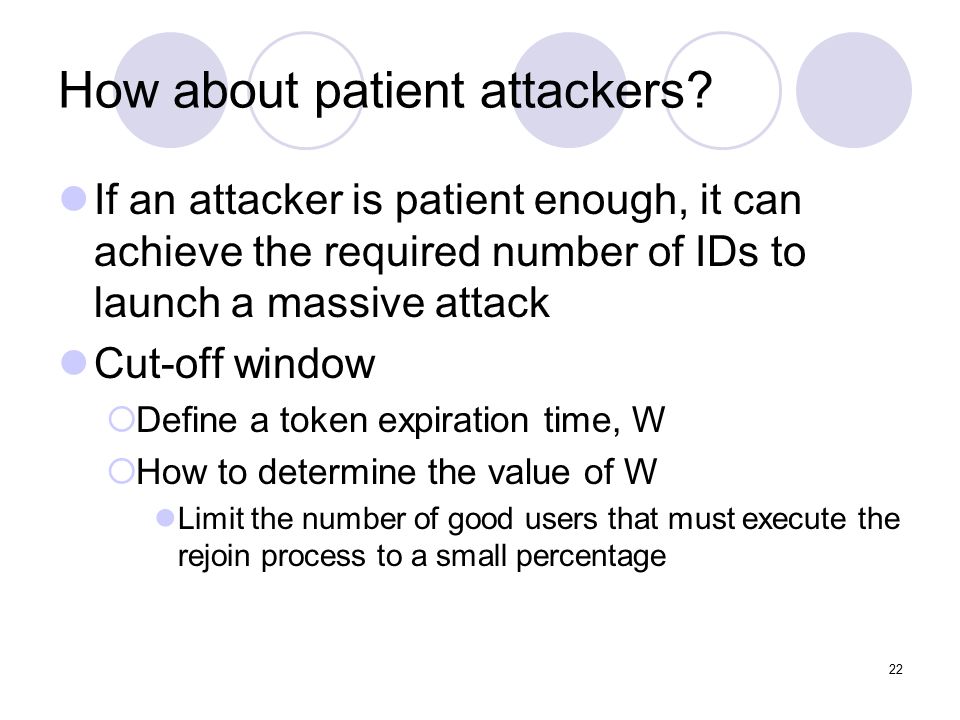 How about patient attackers?

If an attacker is patient enough, it can achieve the required number of IDs to launch a massive attack

Cut-off window

Define a token expiration time, W

How to determine the value of W

Limit the number of good users that must execute the rejoin process to a small percentage

22